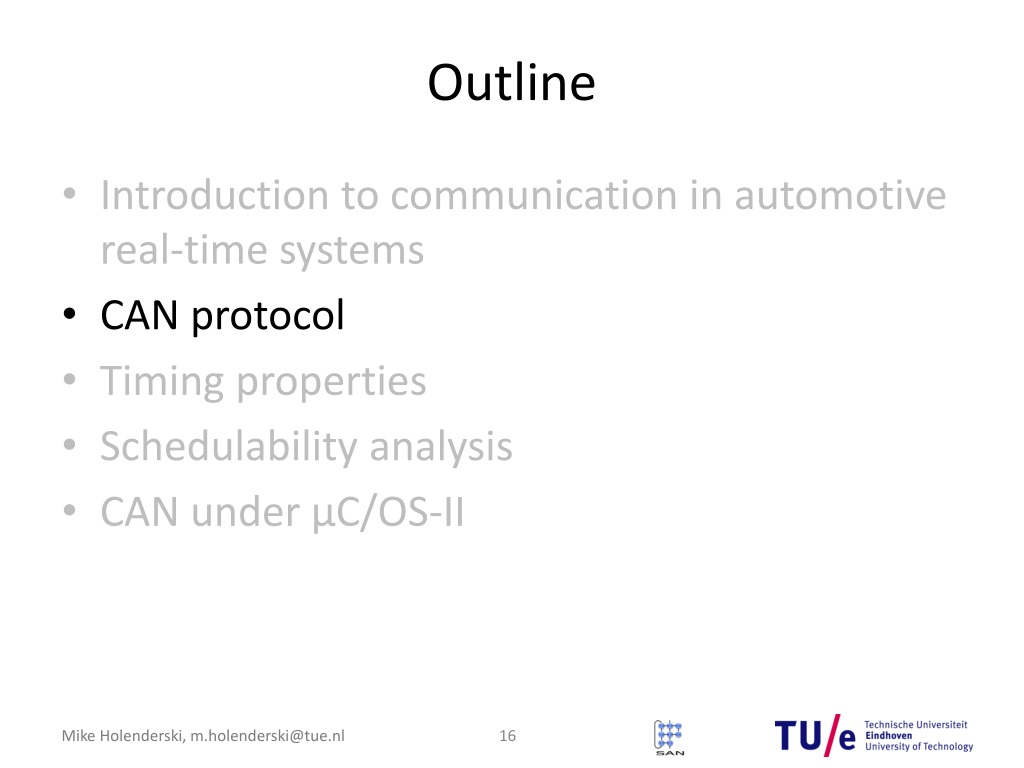 Outline

• Introduction to communication in automotive real-time systems
• CAN protocol
• Timing properties
• Schedulability analysis
• CAN under µC/OS-II

Mike Holenderski, m.holenderski@tue.nl 16

SAN

TU/e Technische Universiteit Eindhoven University of Technology